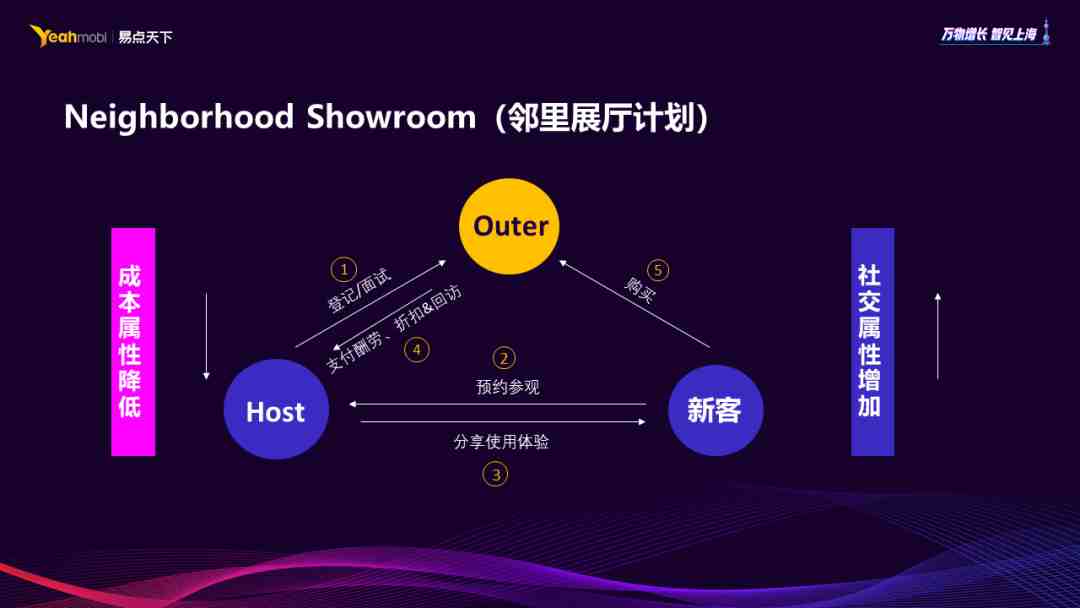 Yeahmobi | 易点天下

万物增长 智见上海

Neighborhood Showroom（邻里展厅计划）

成本属性降低

Outer

① 登记/面试

支付酬劳、折扣&回访 ④

⑤ 购买

② 预约参观

Host

新客

分享使用体验 ③

社交属性增加